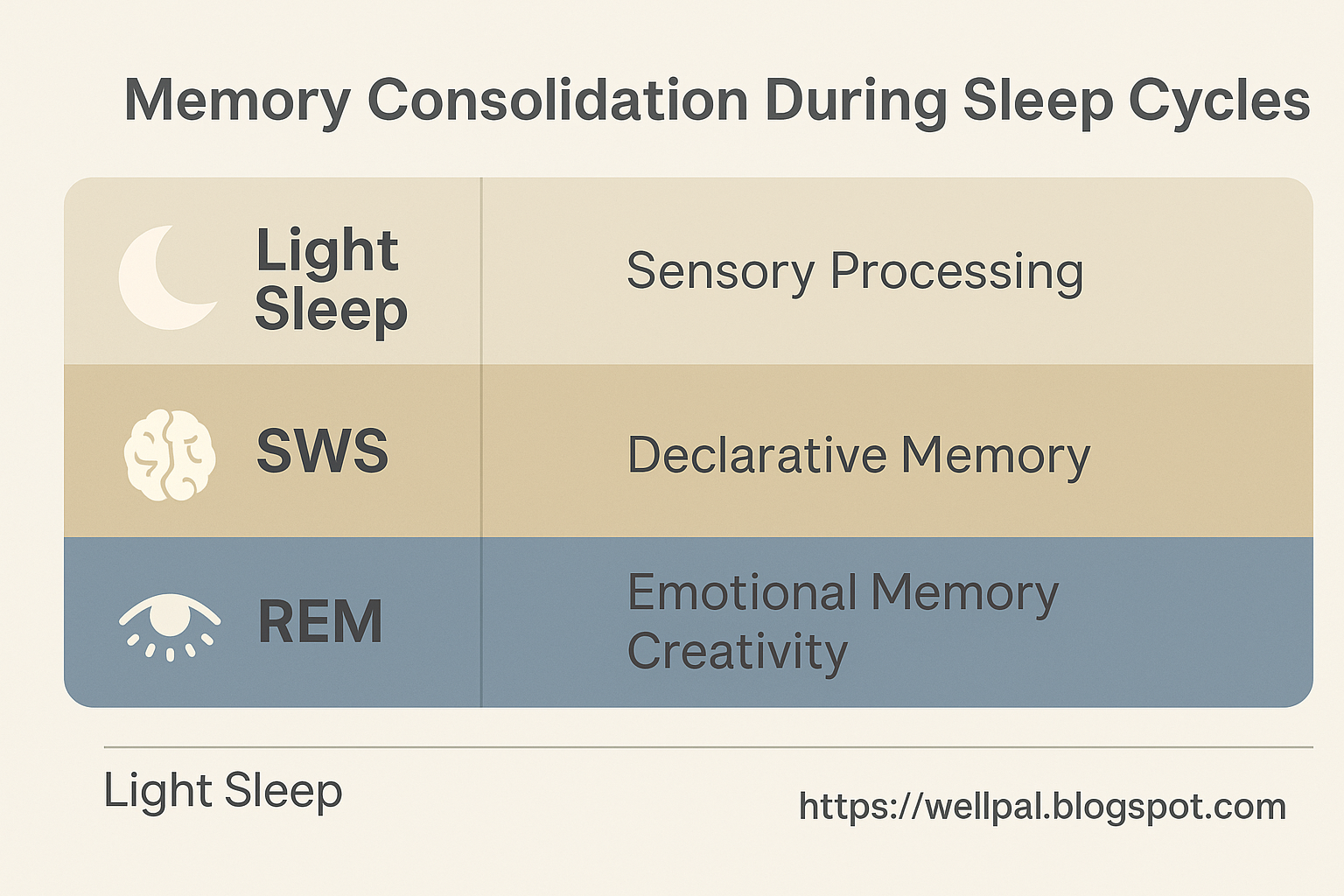 Memory Consolidation During Sleep Cycles

| Light Sleep | Sensory Processing |
|---|---|
| SWS | Declarative Memory |
| REM | Emotional Memory Creativity |

Light Sleep

https://wellpal.blogspot.com